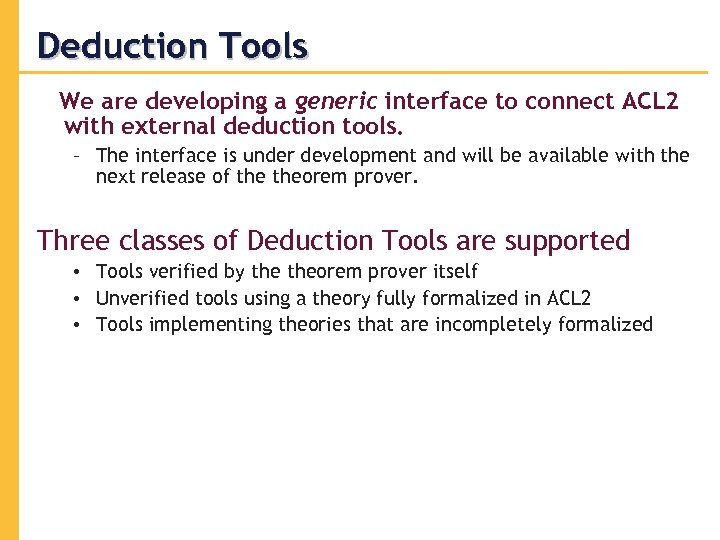 Deduction Tools

We are developing a generic interface to connect ACL2 with external deduction tools.

– The interface is under development and will be available with the next release of the theorem prover.

Three classes of Deduction Tools are supported

• Tools verified by the theorem prover itself
• Unverified tools using a theory fully formalized in ACL2
• Tools implementing theories that are incompletely formalized